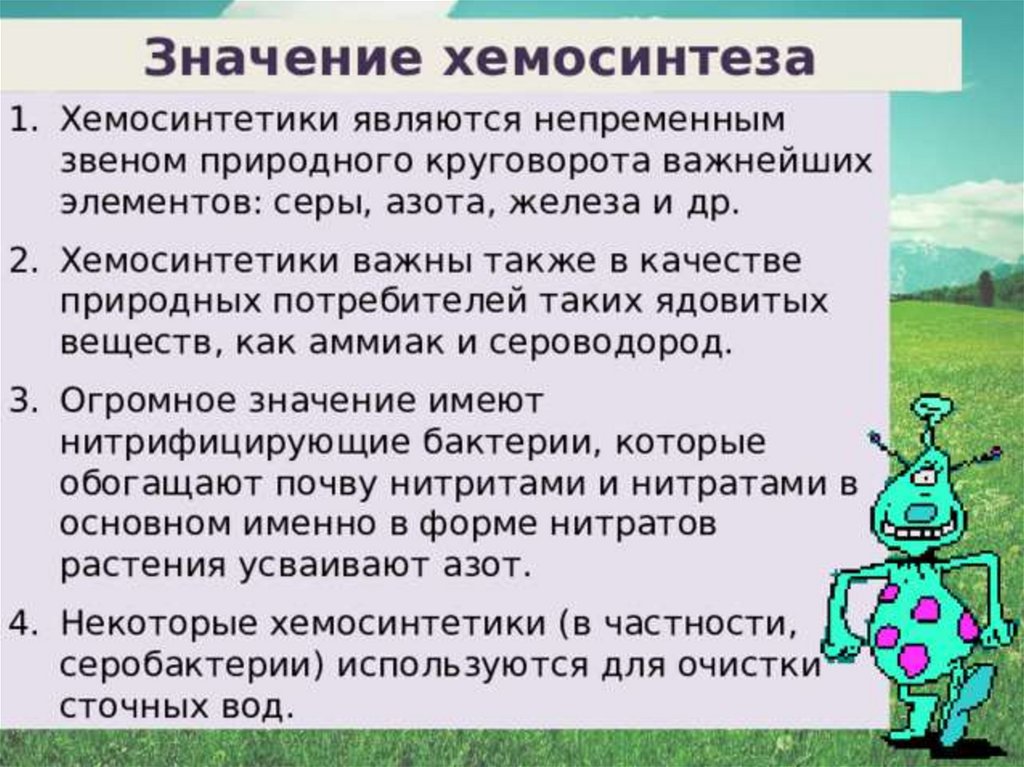 Значение хемосинтеза

1. Хемосинтетики являются непременным звеном природного круговорота важнейших элементов: серы, азота, железа и др.

2. Хемосинтетики важны также в качестве природных потребителей таких ядовитых веществ, как аммиак и сероводород.

3. Огромное значение имеют нитрифицирующие бактерии, которые обогащают почву нитритами и нитратами в основном именно в форме нитратов растения усваивают азот.

4. Некоторые хемосинтетики (в частности, серобактерии) используются для очистки сточных вод.